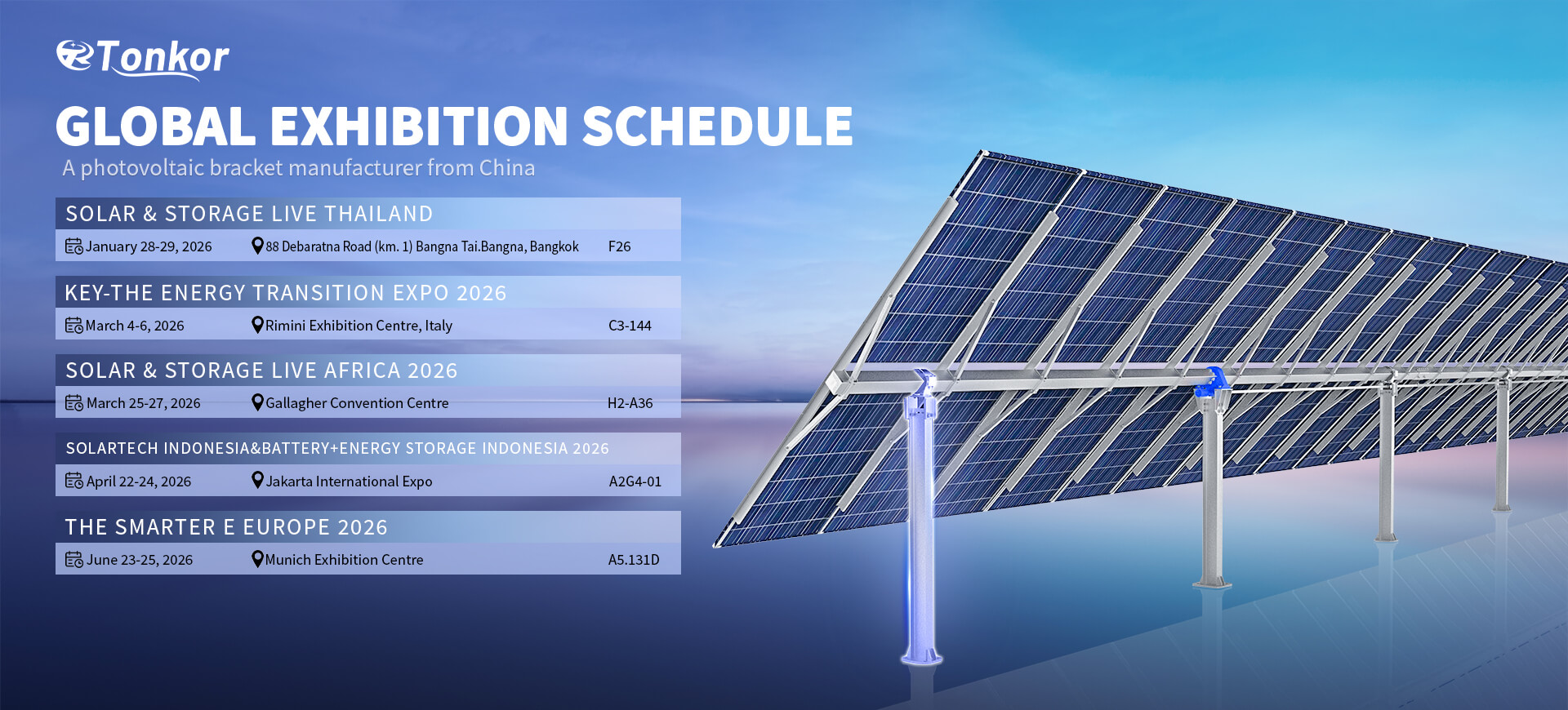 Tonkor

GLOBAL EXHIBITION SCHEDULE

A photovoltaic bracket manufacturer from China

SOLAR & STORAGE LIVE THAILAND

January 28-29, 2026 88 Debaratna Road (km. 1) Bangna Tai.Bangna, Bangkok F26

KEY-THE ENERGY TRANSITION EXPO 2026

March 4-6, 2026 Rimini Exhibition Centre, Italy C3-144

SOLAR & STORAGE LIVE AFRICA 2026

March 25-27, 2026 Gallagher Convention Centre H2-A36

SOLARTECH INDONESIA&BATTERY+ENERGY STORAGE INDONESIA 2026

April 22-24, 2026 Jakarta International Expo A2G4-01

THE SMARTER E EUROPE 2026

June 23-25, 2026 Munich Exhibition Centre A5.131D